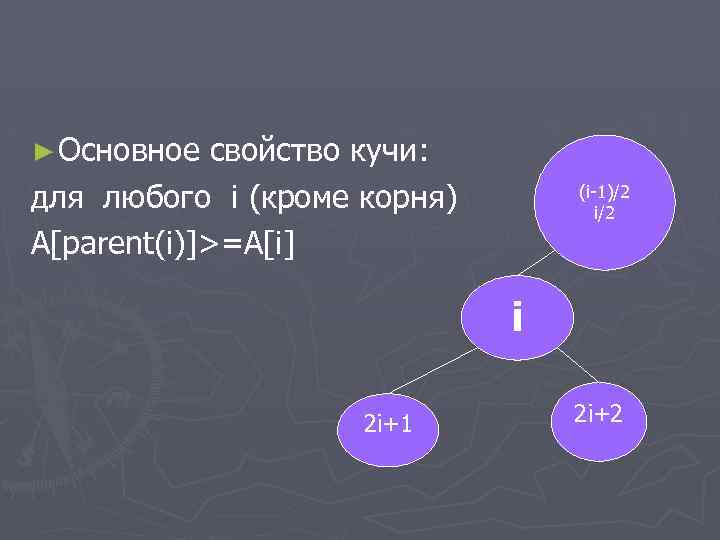 ►Основное свойство кучи:
для любого i (кроме корня)
A[parent(i)]>=A[i]

(i-1)/2
i/2

i

2i+1

2i+2